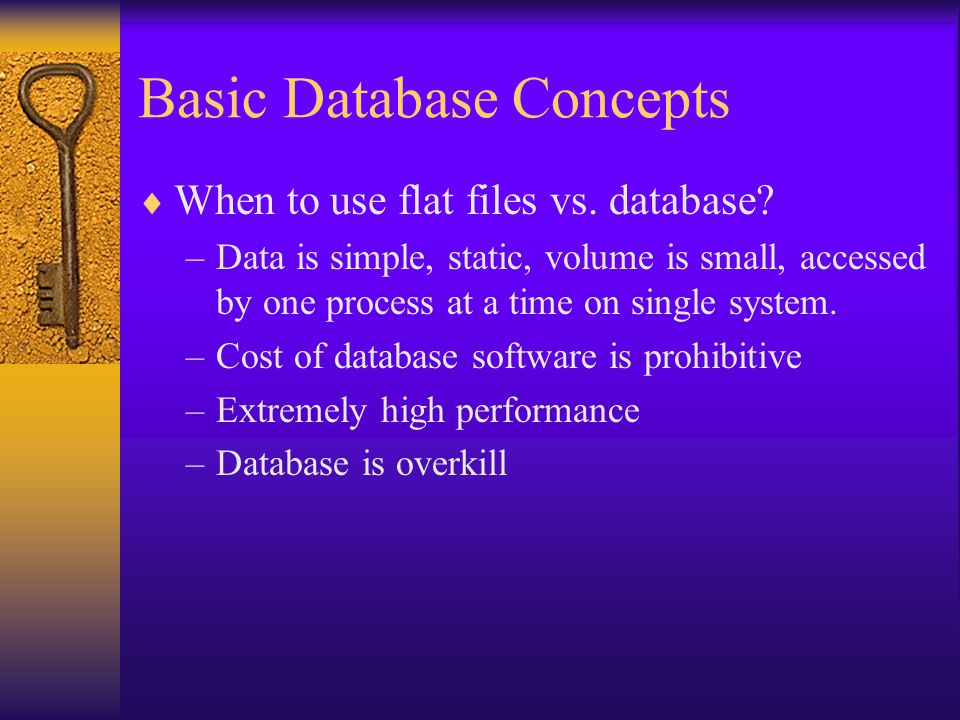 Basic Database Concepts

♦ When to use flat files vs. database?

– Data is simple, static, volume is small, accessed by one process at a time on single system.

– Cost of database software is prohibitive

– Extremely high performance

– Database is overkill